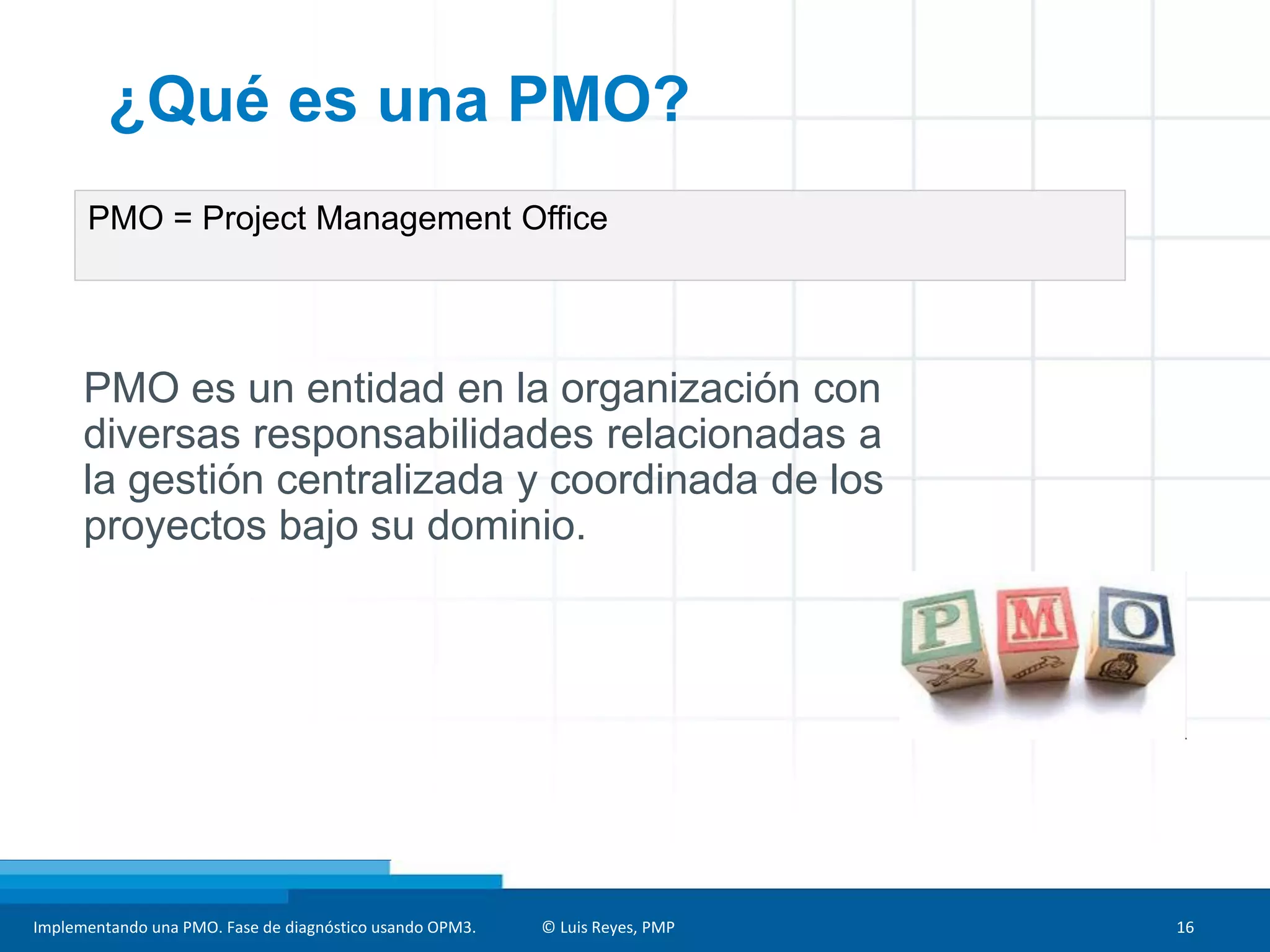 ¿Qué es una PMO?

PMO = Project Management Office

PMO es un entidad en la organización con diversas responsabilidades relacionadas a la gestión centralizada y coordinada de los proyectos bajo su dominio.

P M O

Implementando una PMO. Fase de diagnóstico usando OPM3. © Luis Reyes, PMP 16